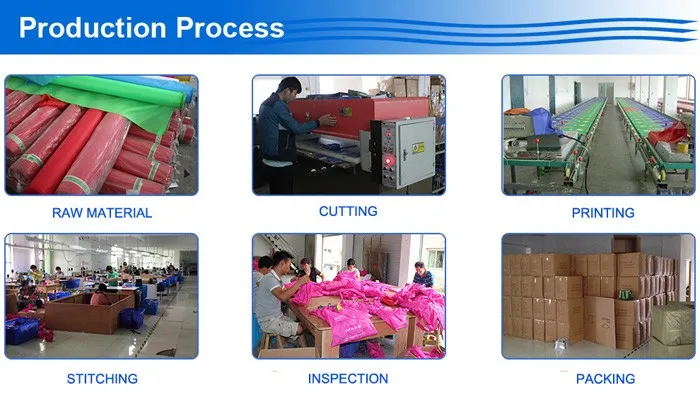 Production Process

RAW MATERIAL

CUTTING

PRINTING

STITCHING

INSPECTION

PACKING